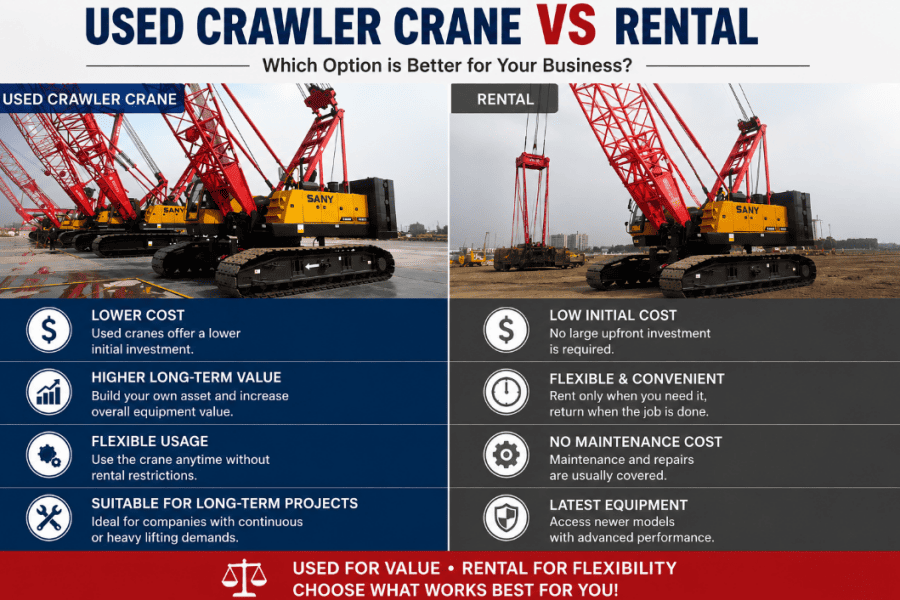 USED CRAWLER CRANE VS RENTAL

Which Option is Better for Your Business?

USED CRAWLER CRANE

SANY

LOWER COST
Used cranes offer a lower initial investment.

HIGHER LONG-TERM VALUE
Build your own asset and increase overall equipment value.

FLEXIBLE USAGE
Use the crane anytime without rental restrictions.

SUITABLE FOR LONG-TERM PROJECTS
Ideal for companies with continuous or heavy lifting demands.

RENTAL

SANY

LOW INITIAL COST
No large upfront investment is required.

FLEXIBLE & CONVENIENT
Rent only when you need it, return when the job is done.

NO MAINTENANCE COST
Maintenance and repairs are usually covered.

LATEST EQUIPMENT
Access newer models with advanced performance.

USED FOR VALUE • RENTAL FOR FLEXIBILITY
CHOOSE WHAT WORKS BEST FOR YOU!